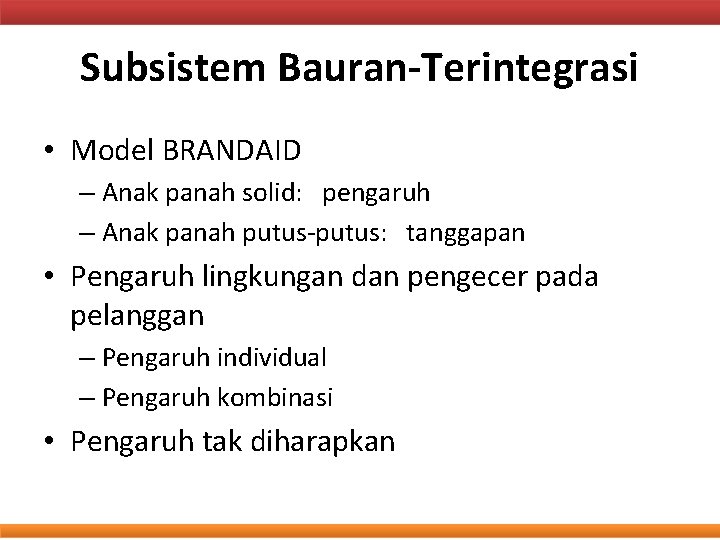 Subsistem Bauran-Terintegrasi

• Model BRANDAID
  – Anak panah solid: pengaruh
  – Anak panah putus-putus: tanggapan
• Pengaruh lingkungan dan pengecer pada pelanggan
  – Pengaruh individual
  – Pengaruh kombinasi
• Pengaruh tak diharapkan